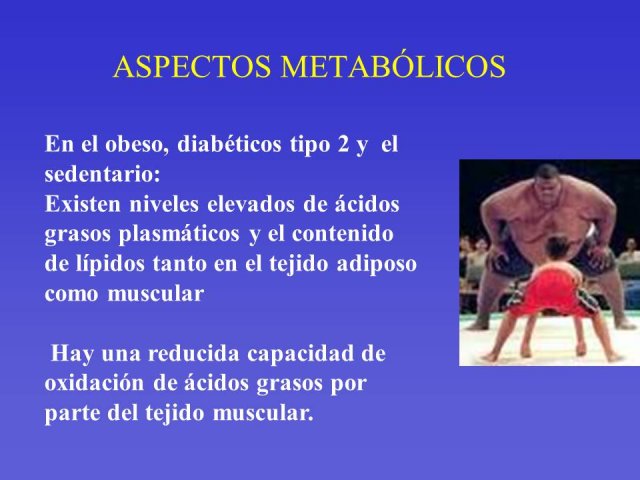 ASPECTOS METABÓLICOS

En el obeso, diabéticos tipo 2 y el sedentario:
Existen niveles elevados de ácidos grasos plasmáticos y el contenido de lípidos tanto en el tejido adiposo como muscular

Hay una reducida capacidad de oxidación de ácidos grasos por parte del tejido muscular.